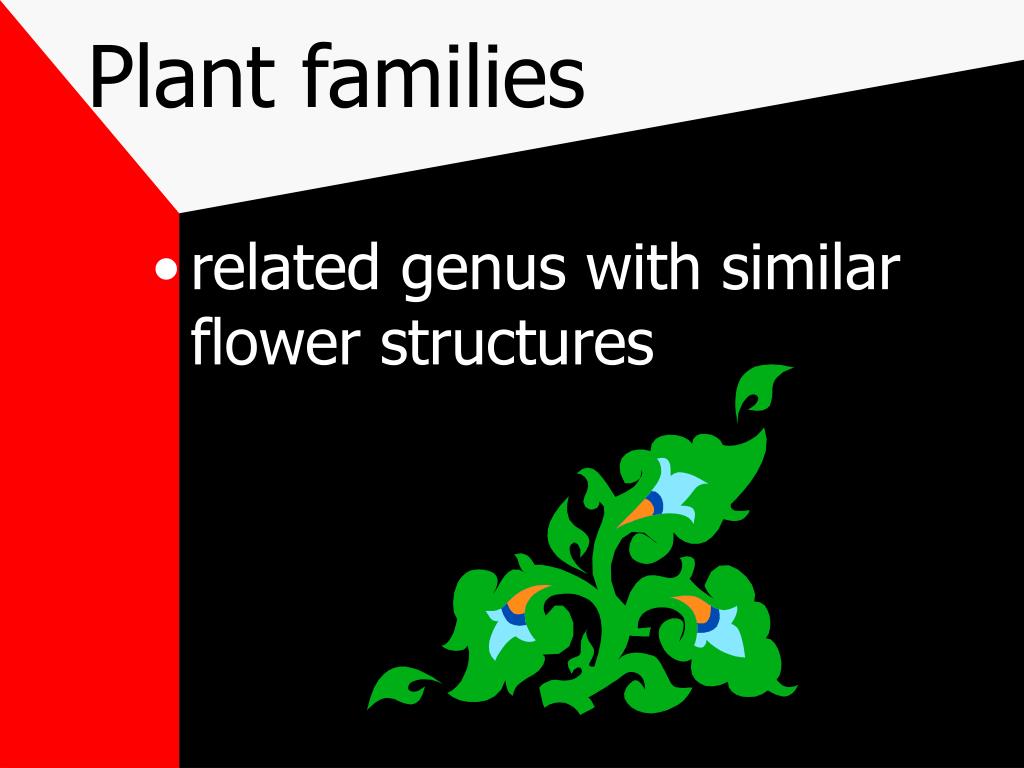 Plant families

• related genus with similar flower structures